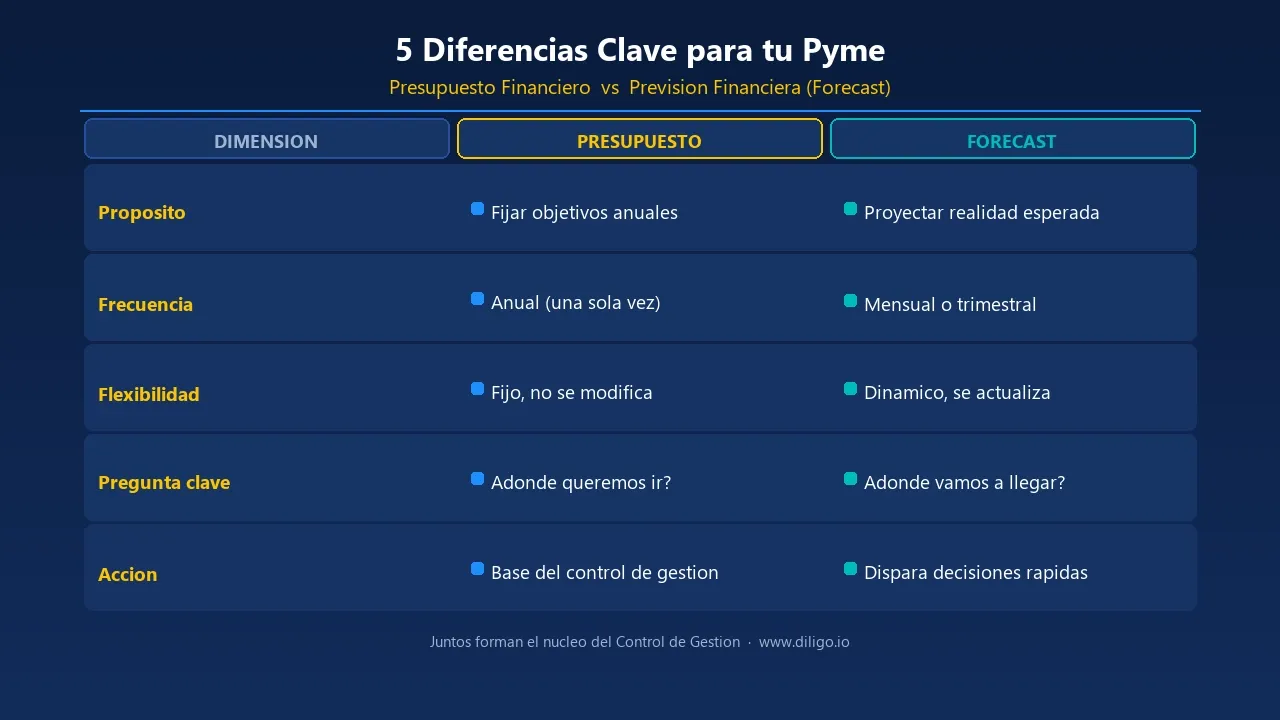 5 Diferencias Clave para tu Pyme

Presupuesto Financiero vs Prevision Financiera (Forecast)

| DIMENSION | PRESUPUESTO | FORECAST |
|---|---|---|
| Proposito | Fijar objetivos anuales | Proyectar realidad esperada |
| Frecuencia | Anual (una sola vez) | Mensual o trimestral |
| Flexibilidad | Fijo, no se modifica | Dinamico, se actualiza |
| Pregunta clave | Adonde queremos ir? | Adonde vamos a llegar? |
| Accion | Base del control de gestion | Dispara decisiones rapidas |

Juntos forman el nucleo del Control de Gestion · www.diligo.io